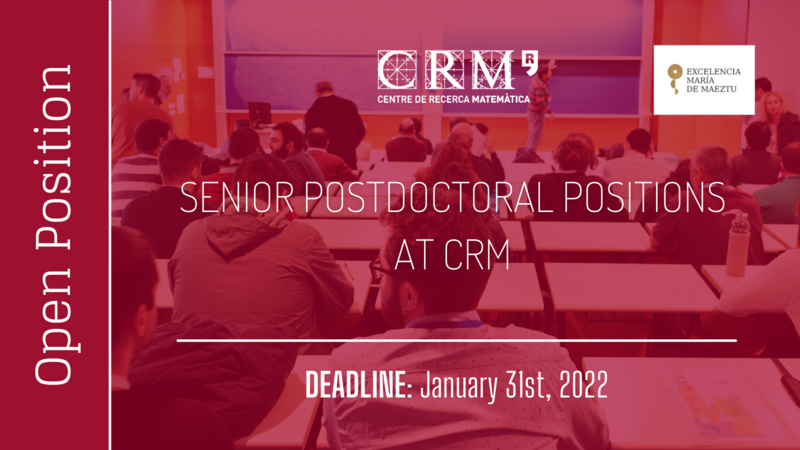 Open Position

CRM
CENTRE DE RECERCA MATEMÀTICA

EXCELENCIA
MARÍA
DE MAEZTU

SENIOR POSTDOCTORAL POSITIONS AT CRM

DEADLINE: January 31st, 2022